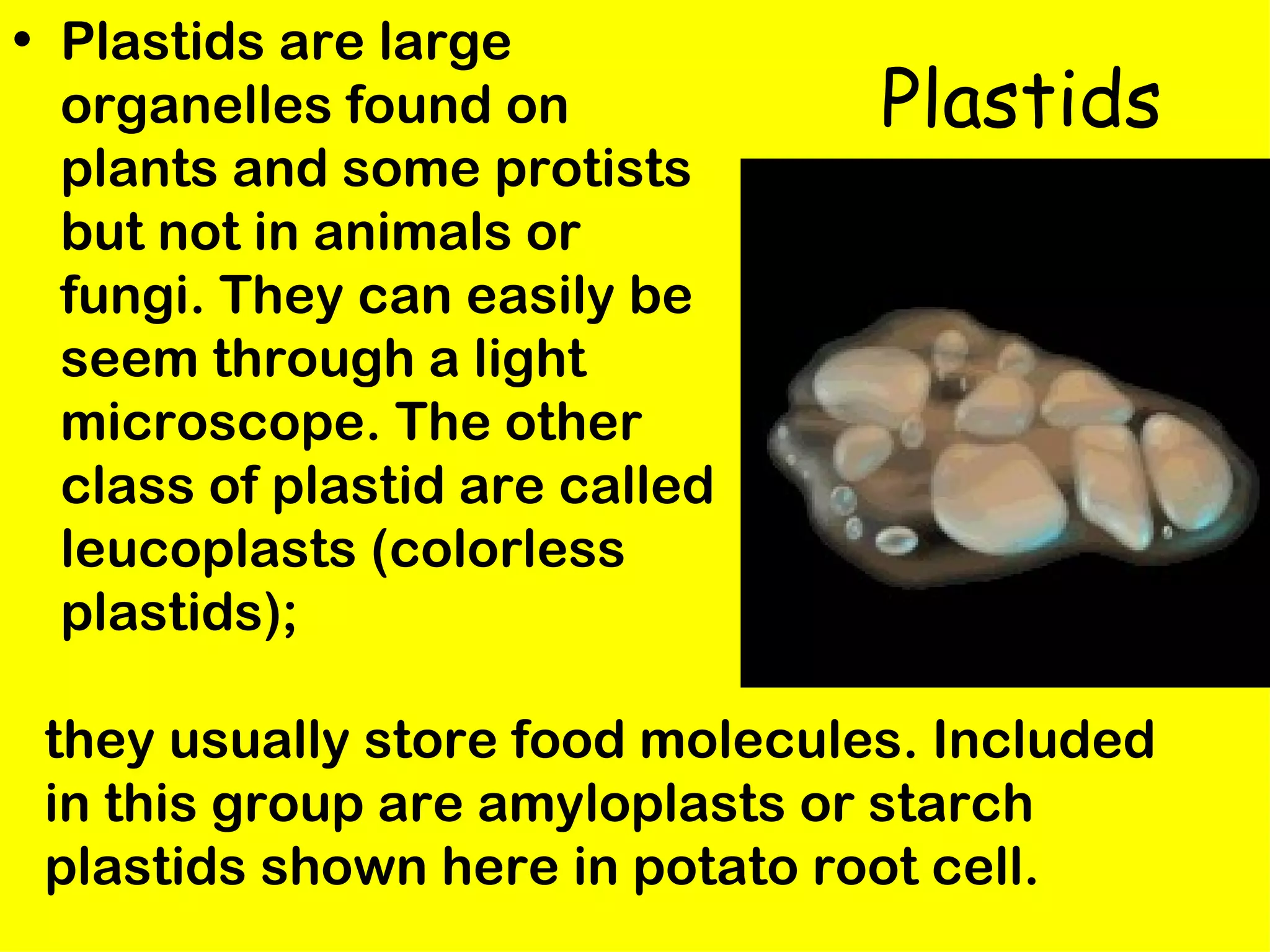 Plastids

• Plastids are large organelles found on plants and some protists but not in animals or fungi. They can easily be seem through a light microscope. The other class of plastid are called leucoplasts (colorless plastids);

they usually store food molecules. Included in this group are amyloplasts or starch plastids shown here in potato root cell.